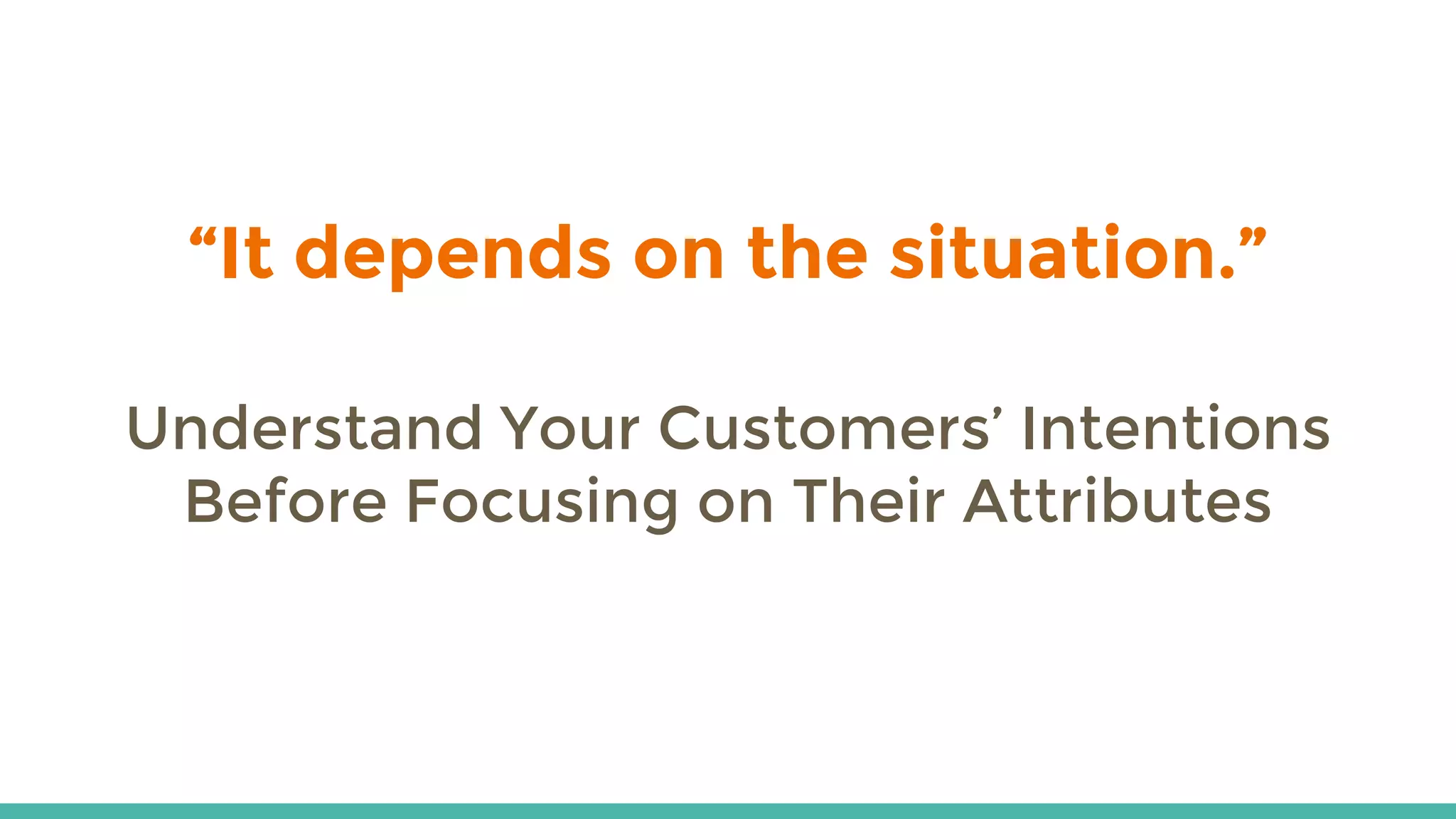 “It depends on the situation.”

Understand Your Customers’ Intentions Before Focusing on Their Attributes